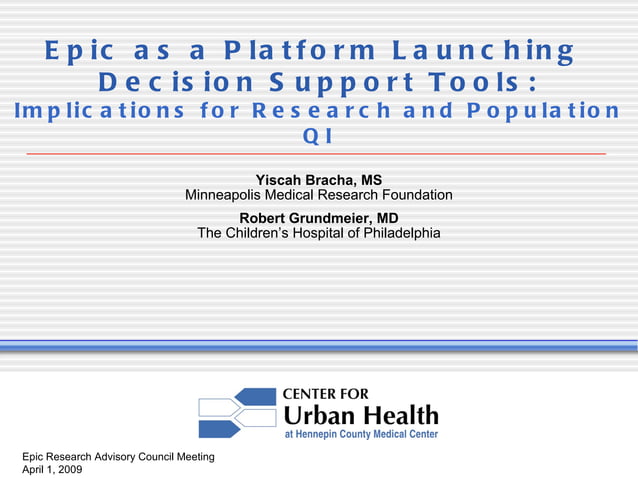 Epic as a Platform Launching Decision Support Tools: Implications for Research and Population QI

Yiscah Bracha, MS
Minneapolis Medical Research Foundation

Robert Grundmeier, MD
The Children's Hospital of Philadelphia

CENTER FOR
Urban Health
at Hennepin County Medical Center

Epic Research Advisory Council Meeting
April 1, 2009